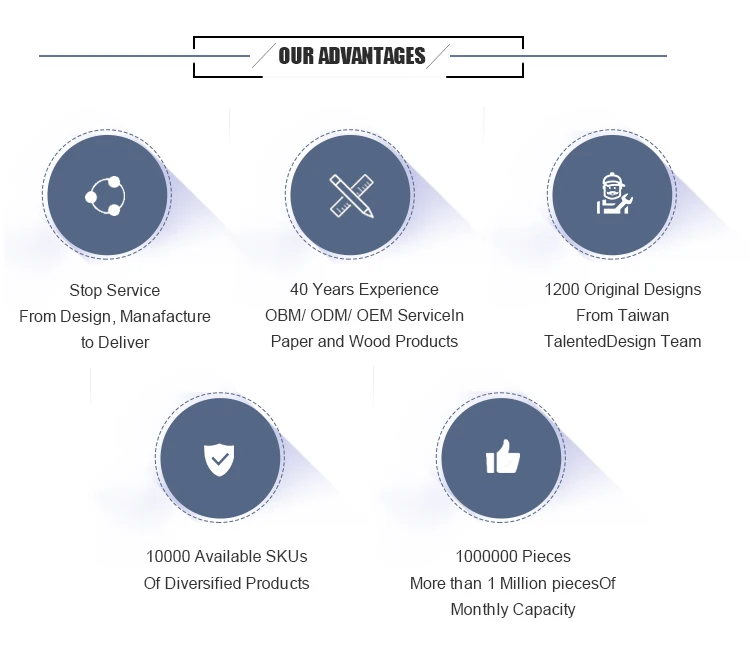 OUR ADVANTAGES

Stop Service
From Design, Manafacture
to Deliver

40 Years Experience
OBM/ ODM/ OEM ServiceIn
Paper and Wood Products

1200 Original Designs
From Taiwan
TalentedDesign Team

10000 Available SKUs
Of Diversified Products

1000000 Pieces
More than 1 Million piecesOf
Monthly Capacity